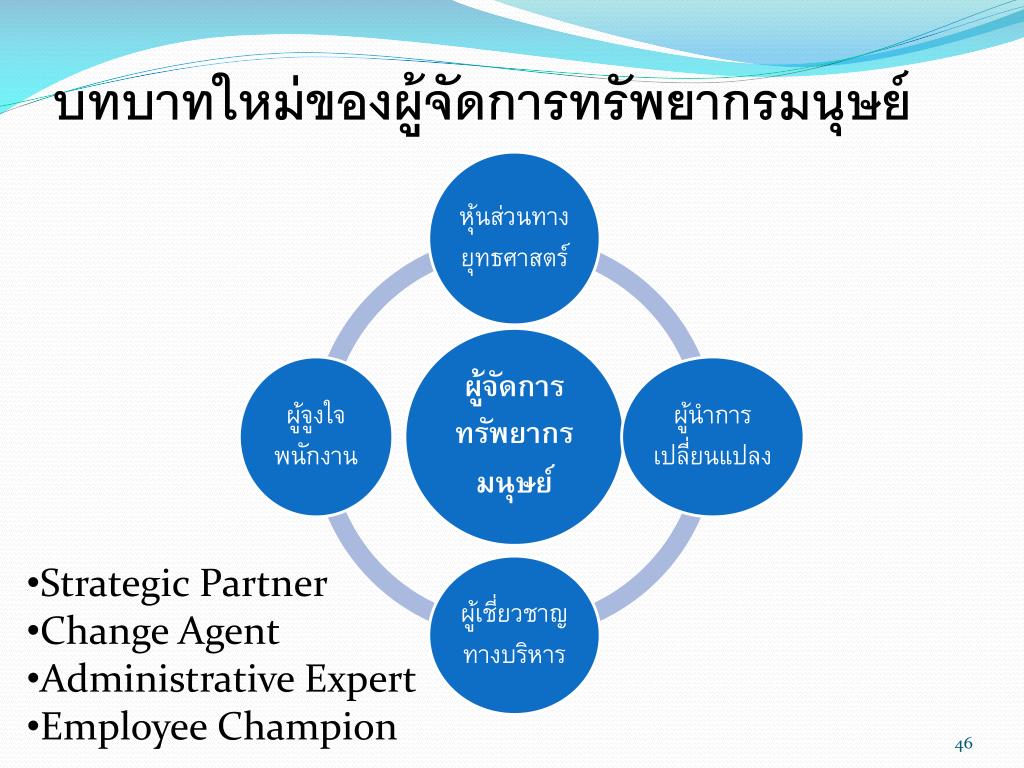 บทบาทใหม่ของผู้จัดการทรัพยากรมนุษย์

หุ้นส่วนทางยุทธศาสตร์

ผู้จูงใจพนักงาน

ผู้จัดการทรัพยากรมนุษย์

ผู้นำการเปลี่ยนแปลง

ผู้เชี่ยวชาญทางบริหาร

•Strategic Partner
•Change Agent
•Administrative Expert
•Employee Champion

46